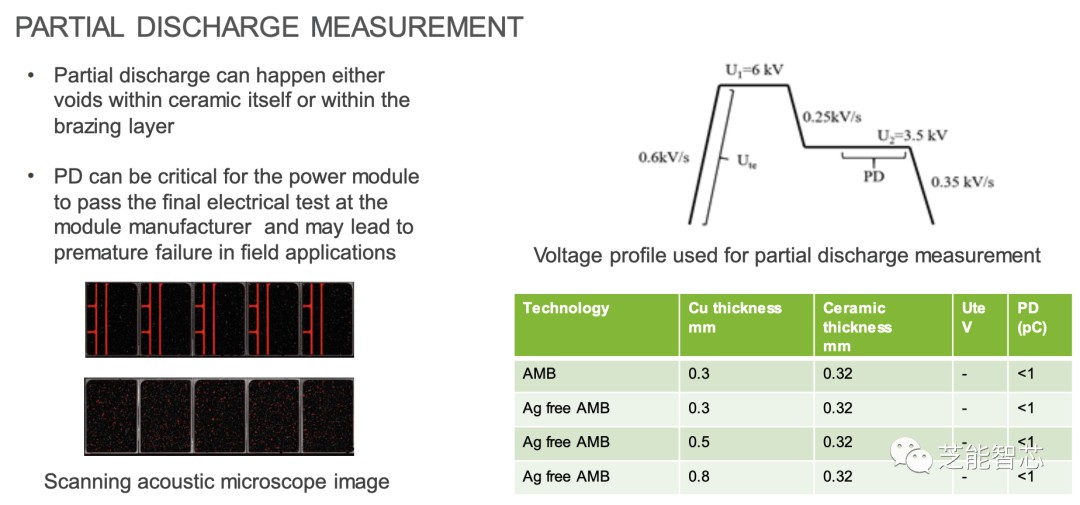 PARTIAL DISCHARGE MEASUREMENT

• Partial discharge can happen either voids within ceramic itself or within the brazing layer

• PD can be critical for the power module to pass the final electrical test at the module manufacturer and may lead to premature failure in field applications

Scanning acoustic microscope image

$U_1$=6 kV
0.25kV/s
$U_2$=3.5 kV
0.6kV/s
$U_{te}$
PD
0.35 kV/s

Voltage profile used for partial discharge measurement

| Technology | Cu thickness mm | Ceramic thickness mm | Ute V | PD (pC) |
|---|---|---|---|---|
| AMB | 0.3 | 0.32 | - | <1 |
| Ag free AMB | 0.3 | 0.32 | - | <1 |
| Ag free AMB | 0.5 | 0.32 | - | <1 |
| Ag free AMB | 0.8 | 0.32 | - | <1 |

芝能智芯